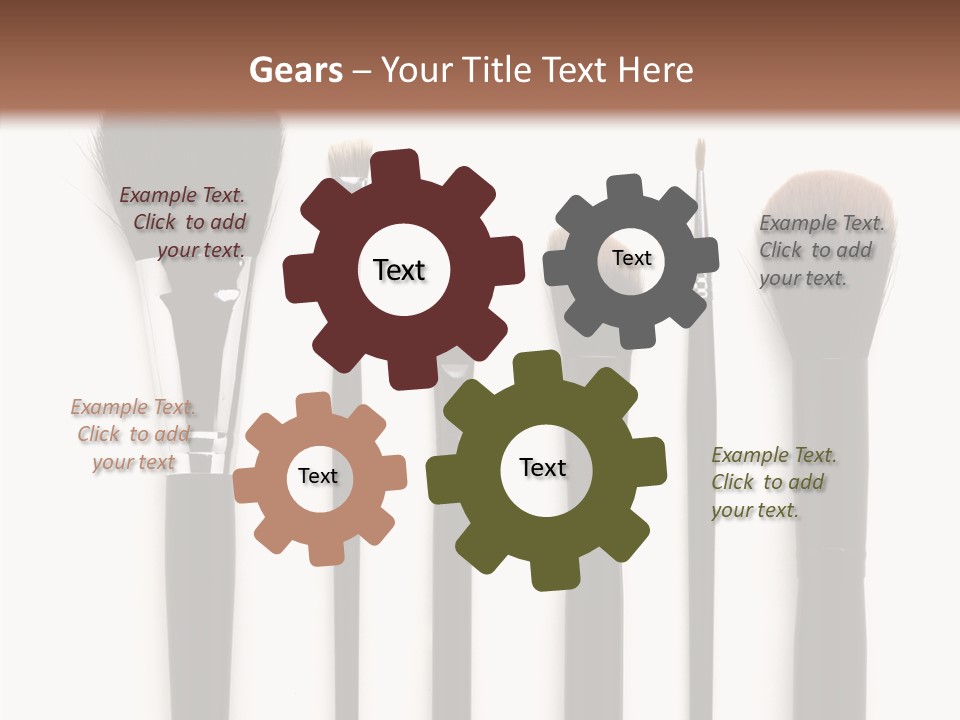 Gears – Your Title Text Here

Example Text. Click to add your text.

Text

Text

Example Text. Click to add your text.

Example Text. Click to add your text

Text

Text

Example Text. Click to add your text.